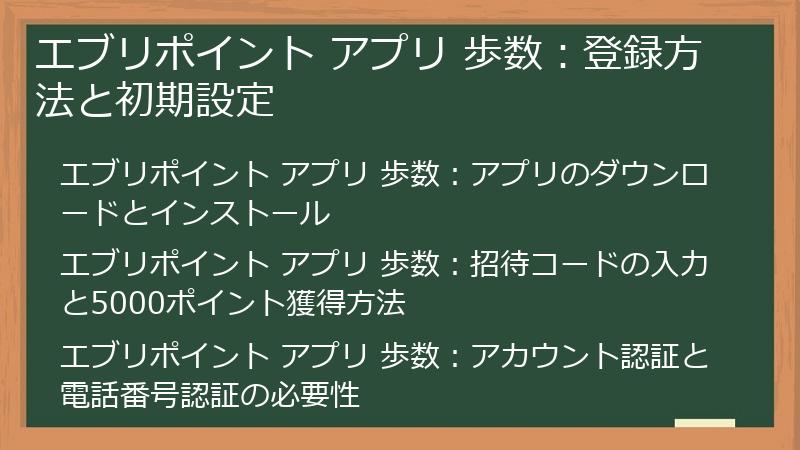 エブリポイント アプリ 歩数：登録方法と初期設定

エブリポイント アプリ 歩数：アプリのダウンロードとインストール

エブリポイント アプリ 歩数：招待コードの入力と5000ポイント獲得方法

エブリポイント アプリ 歩数：アカウント認証と電話番号認証の必要性